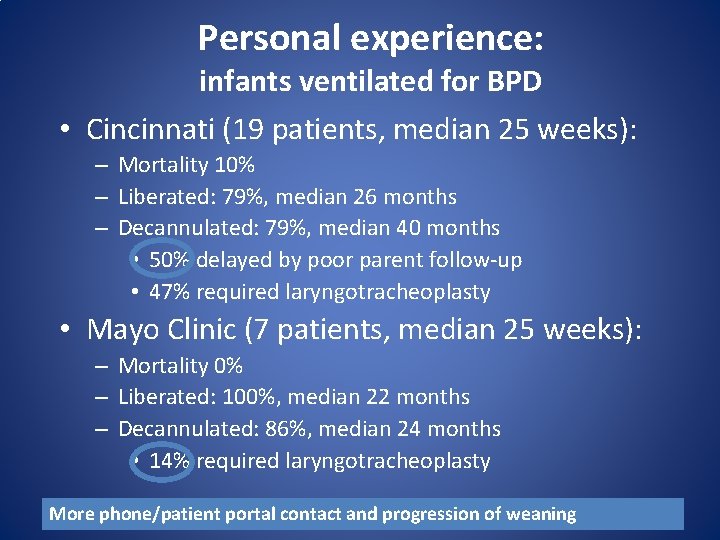 Personal experience:
infants ventilated for BPD

• Cincinnati (19 patients, median 25 weeks):
– Mortality 10%
– Liberated: 79%, median 26 months
– Decannulated: 79%, median 40 months
• 50% delayed by poor parent follow-up
• 47% required laryngotracheoplasty

• Mayo Clinic (7 patients, median 25 weeks):
– Mortality 0%
– Liberated: 100%, median 22 months
– Decannulated: 86%, median 24 months
• 14% required laryngotracheoplasty

More phone/patient portal contact and progression of weaning